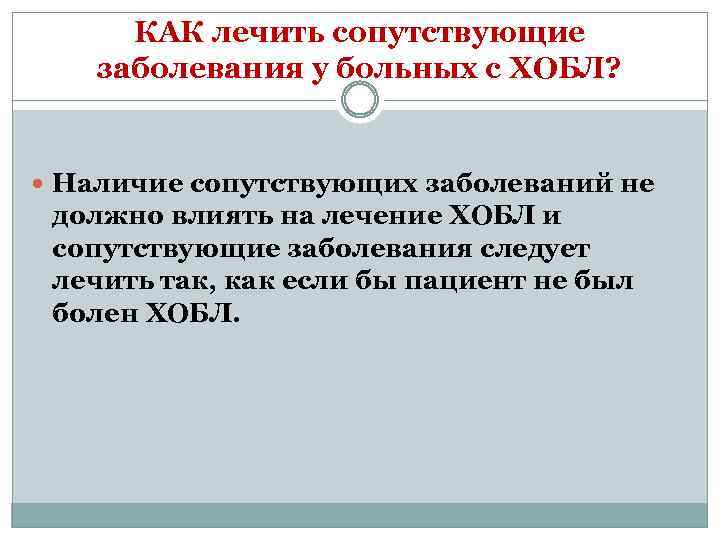 КАК лечить сопутствующие заболевания у больных с ХОБЛ?

Наличие сопутствующих заболеваний не должно влиять на лечение ХОБЛ и сопутствующие заболевания следует лечить так, как если бы пациент не был болен ХОБЛ.